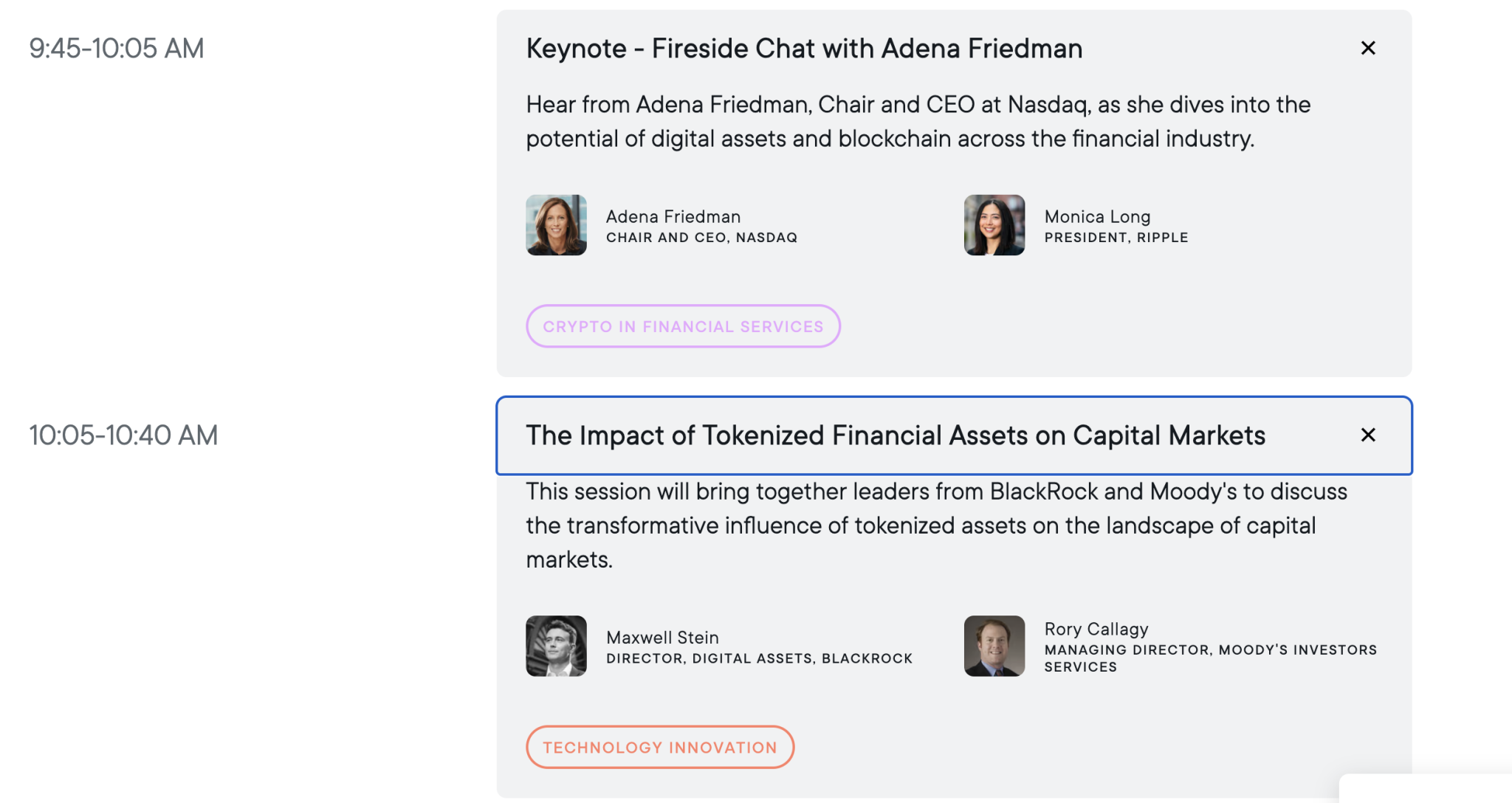 9:45-10:05 AM

Keynote - Fireside Chat with Adena Friedman ×

Hear from Adena Friedman, Chair and CEO at Nasdaq, as she dives into the potential of digital assets and blockchain across the financial industry.

Adena Friedman
CHAIR AND CEO, NASDAQ

Monica Long
PRESIDENT, RIPPLE

CRYPTO IN FINANCIAL SERVICES

10:05-10:40 AM

The Impact of Tokenized Financial Assets on Capital Markets ×

This session will bring together leaders from BlackRock and Moody's to discuss the transformative influence of tokenized assets on the landscape of capital markets.

Maxwell Stein
DIRECTOR, DIGITAL ASSETS, BLACKROCK

Rory Callagy
MANAGING DIRECTOR, MOODY'S INVESTORS SERVICES

TECHNOLOGY INNOVATION